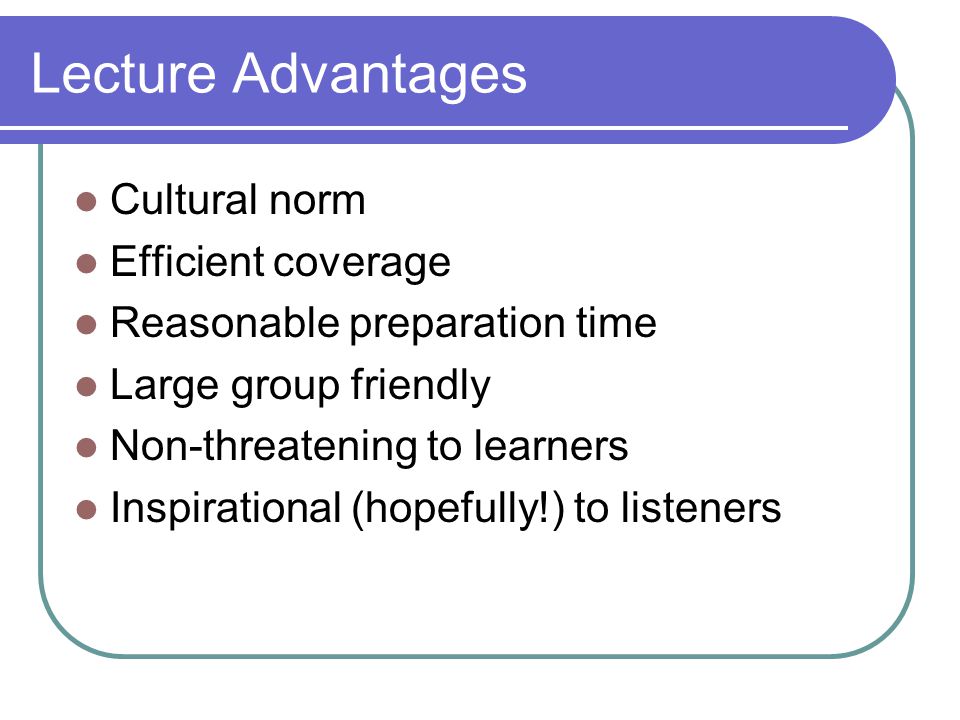 Lecture Advantages

- Cultural norm
- Efficient coverage
- Reasonable preparation time
- Large group friendly
- Non-threatening to learners
- Inspirational (hopefully!) to listeners